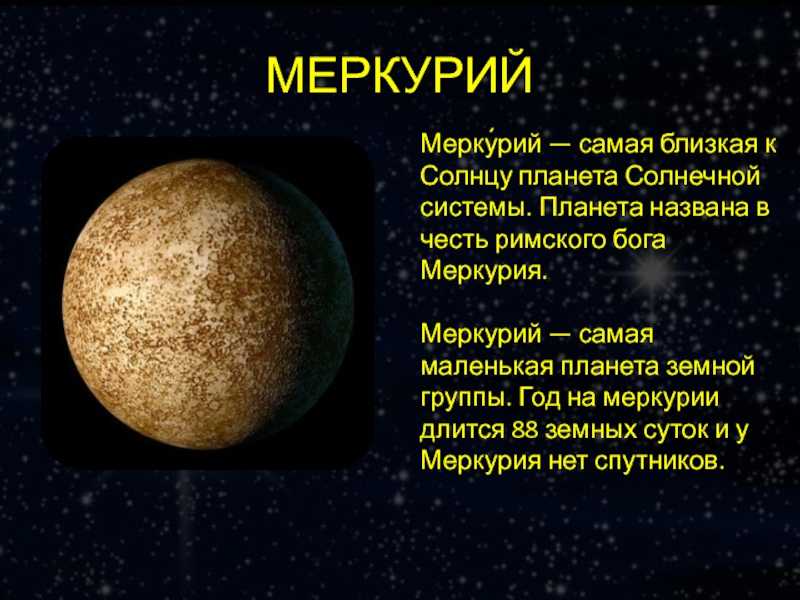 МЕРКУРИЙ

Мерку́рий — самая близкая к Солнцу планета Солнечной системы. Планета названа в честь римского бога Меркурия.

Меркурий — самая маленькая планета земной группы. Год на меркурии длится 88 земных суток и у Меркурия нет спутников.